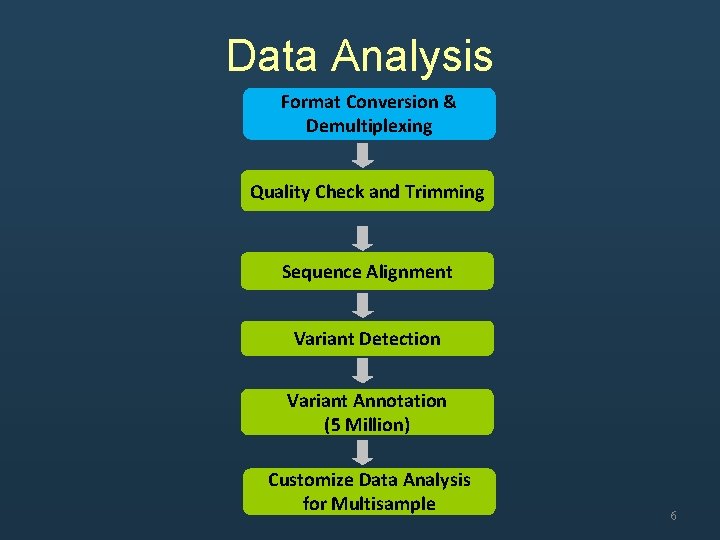 Data Analysis

Format Conversion & Demultiplexing

Quality Check and Trimming

Sequence Alignment

Variant Detection

Variant Annotation (5 Million)

Customize Data Analysis for Multisample

6